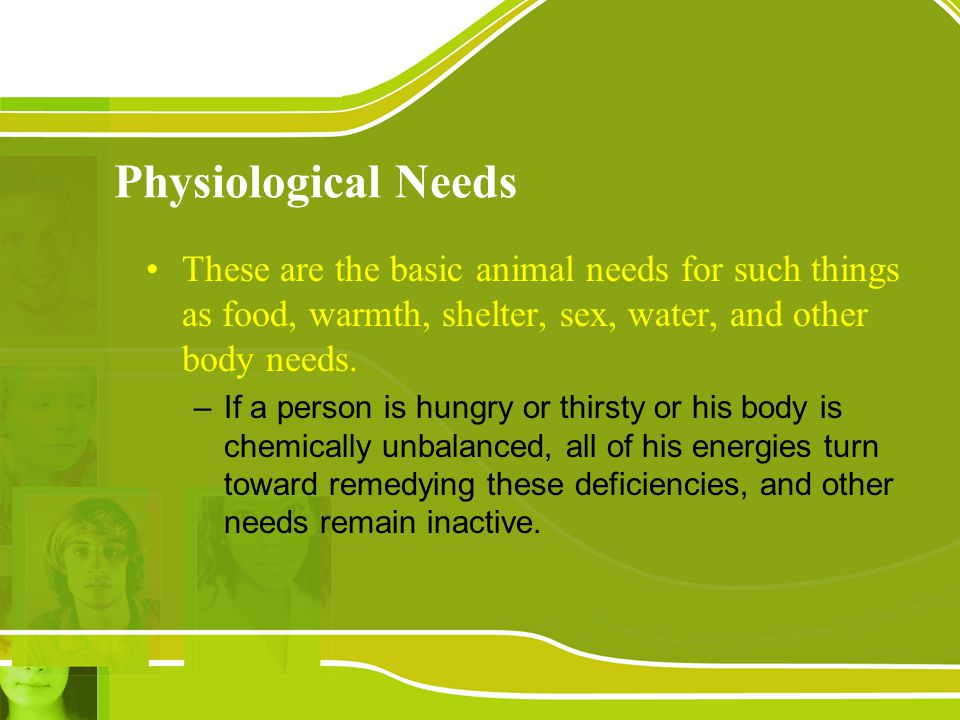 Physiological Needs

• These are the basic animal needs for such things as food, warmth, shelter, sex, water, and other body needs.

– If a person is hungry or thirsty or his body is chemically unbalanced, all of his energies turn toward remedying these deficiencies, and other needs remain inactive.